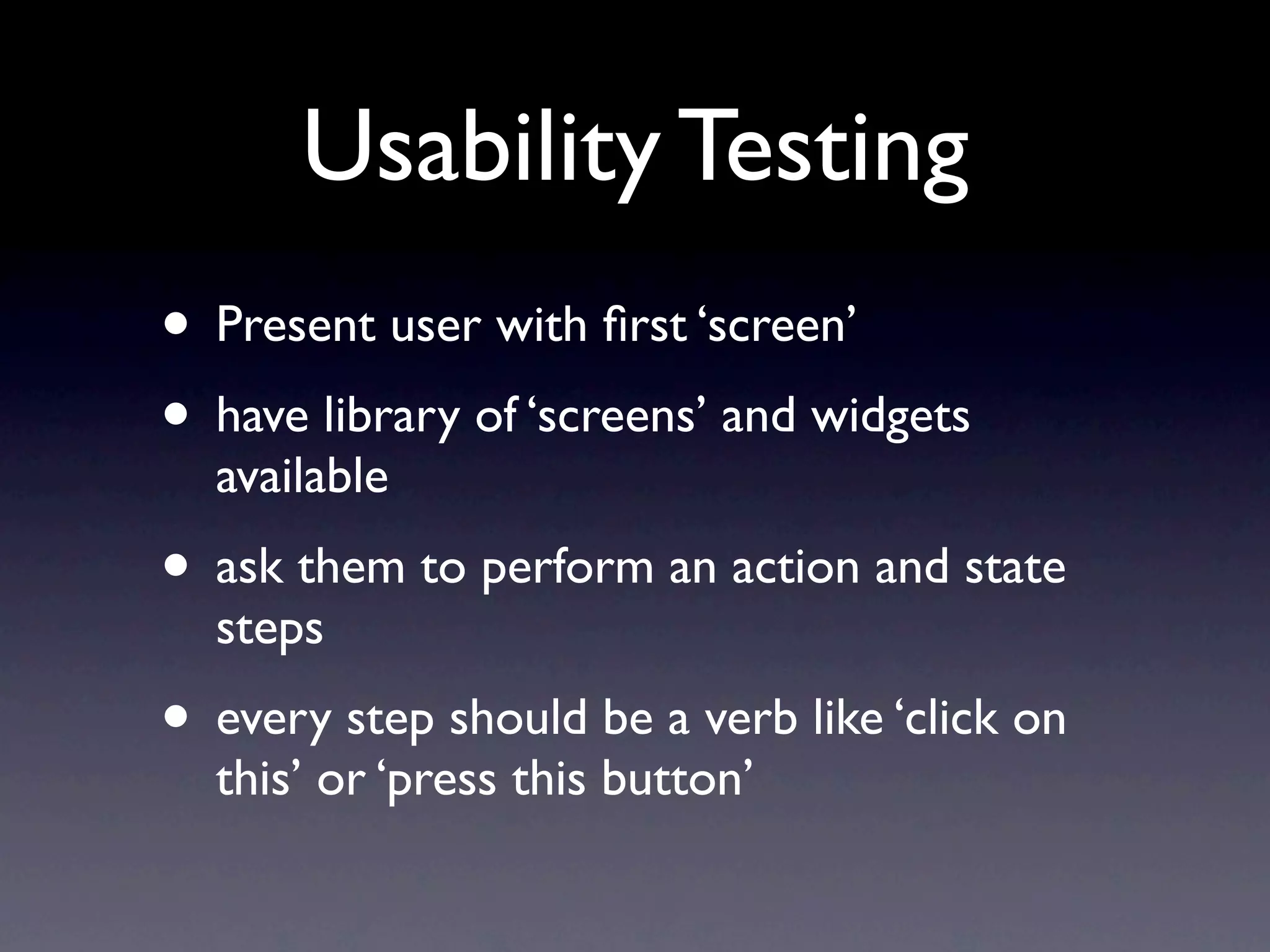 Usability Testing

• Present user with first ‘screen’

• have library of ‘screens’ and widgets available

• ask them to perform an action and state steps

• every step should be a verb like ‘click on this’ or ‘press this button’